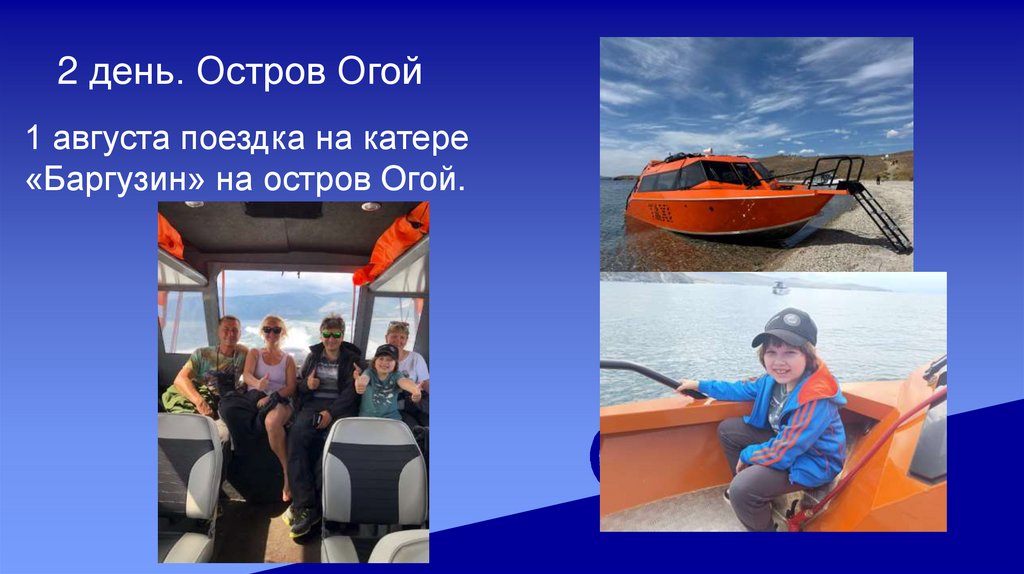 2 день. Остров Огой

1 августа поездка на катере «Баргузин» на остров Огой.